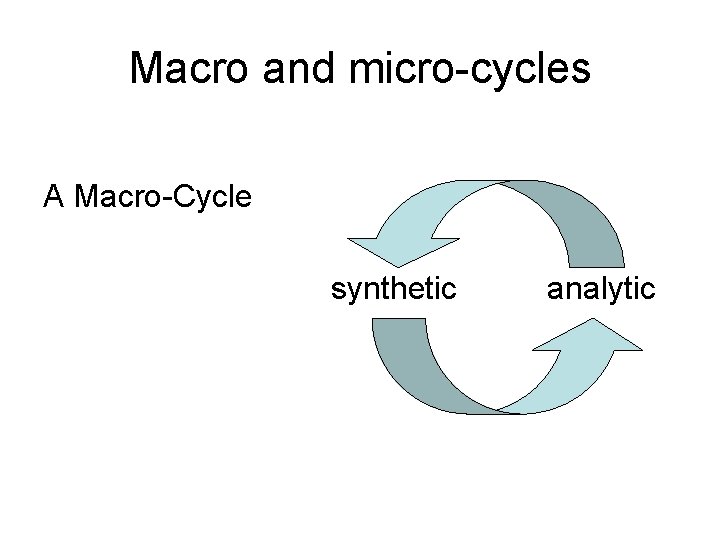 Macro and micro-cycles

A Macro-Cycle

synthetic

analytic